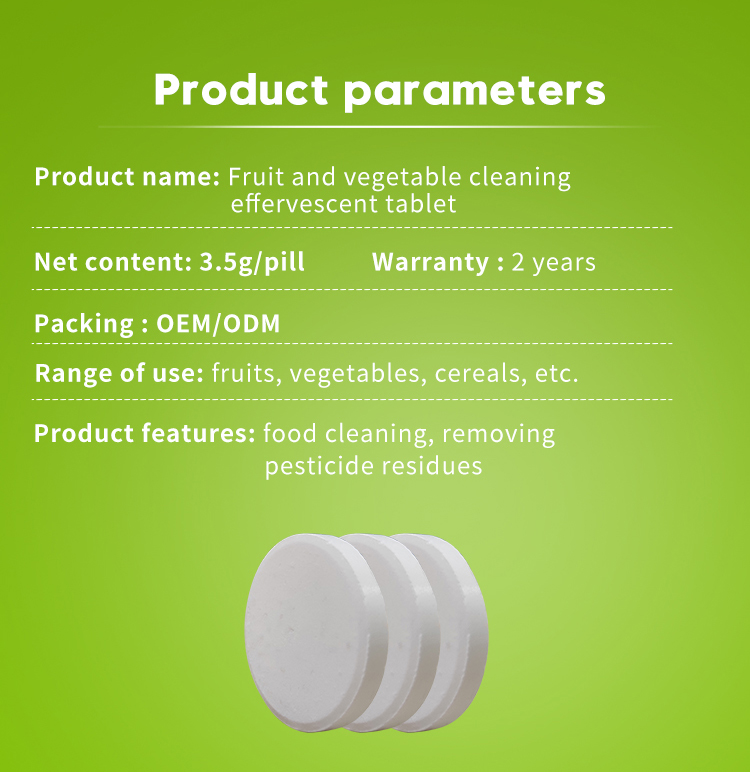 Product parameters

Product name: Fruit and vegetable cleaning effervescent tablet

Net content: 3.5g/pill    Warranty : 2 years

Packing : OEM/ODM

Range of use: fruits, vegetables, cereals, etc.

Product features: food cleaning, removing pesticide residues